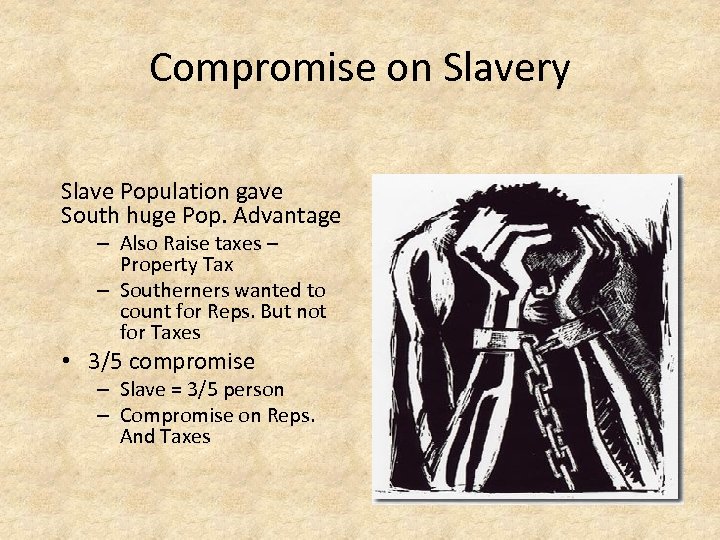 Compromise on Slavery

Slave Population gave South huge Pop. Advantage
– Also Raise taxes – Property Tax
– Southerners wanted to count for Reps. But not for Taxes
• 3/5 compromise
– Slave = 3/5 person
– Compromise on Reps. And Taxes